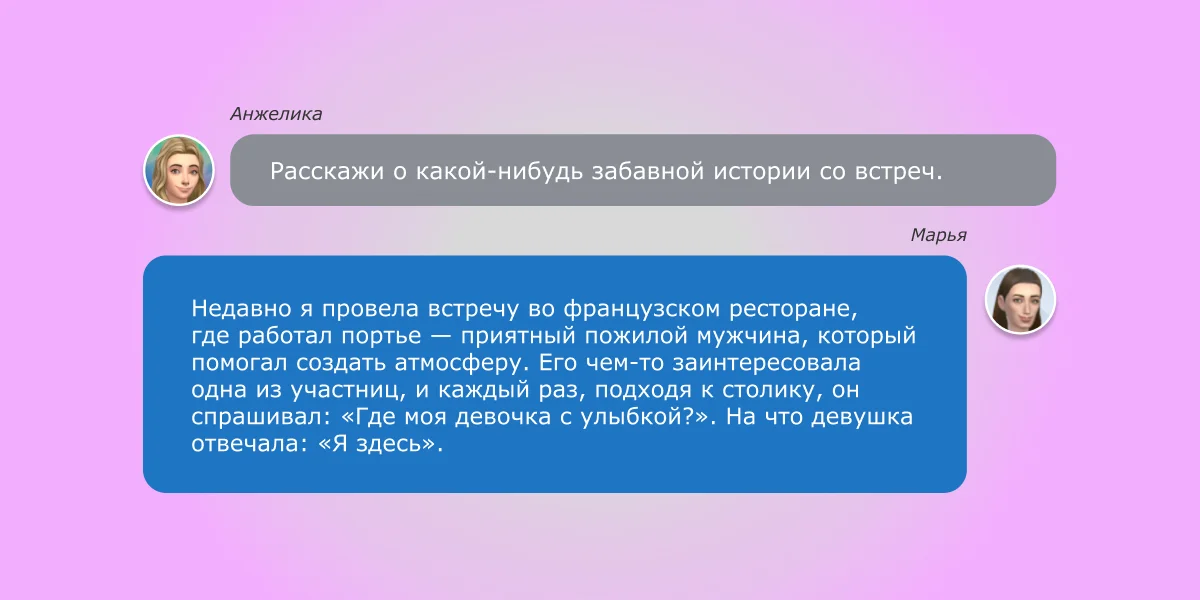 Анжелика

Расскажи о какой-нибудь забавной истории со встреч.

Марья

Недавно я провела встречу во французском ресторане, где работал портье — приятный пожилой мужчина, который помогал создать атмосферу. Его чем-то заинтересовала одна из участниц, и каждый раз, подходя к столику, он спрашивал: «Где моя девочка с улыбкой?». На что девушка отвечала: «Я здесь».